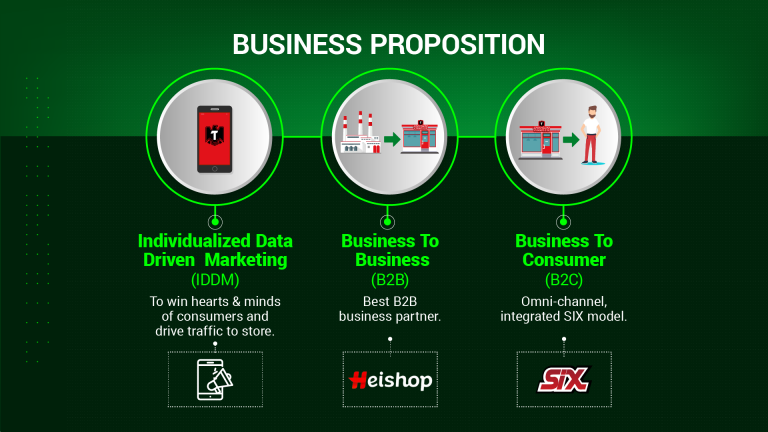 BUSINESS PROPOSITION

T

Individualized Data Driven Marketing
(IDDM)
To win hearts & minds of consumers and drive traffic to store.

Business To Business
(B2B)
Best B2B business partner.

Heishop

Business To Consumer
(B2C)
Omni-channel, integrated SIX model.

SIX